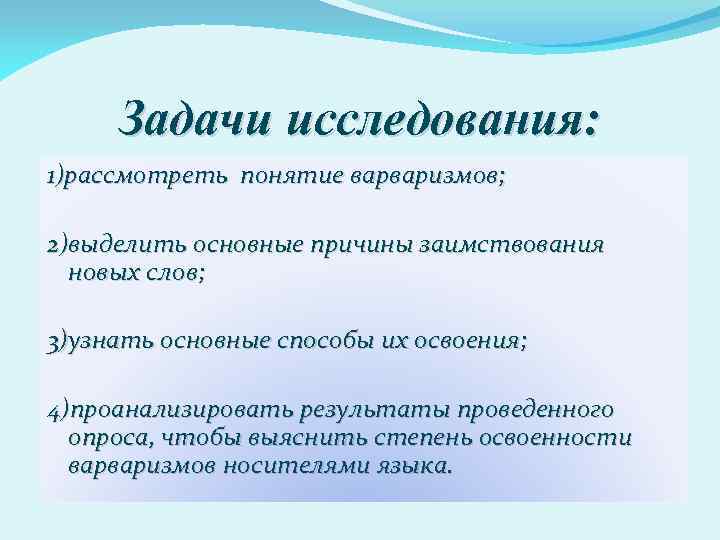 Задачи исследования:

1)рассмотреть понятие варваризмов;

2)выделить основные причины заимствования новых слов;

3)узнать основные способы их освоения;

4)проанализировать результаты проведенного опроса, чтобы выяснить степень освоенности варваризмов носителями языка.